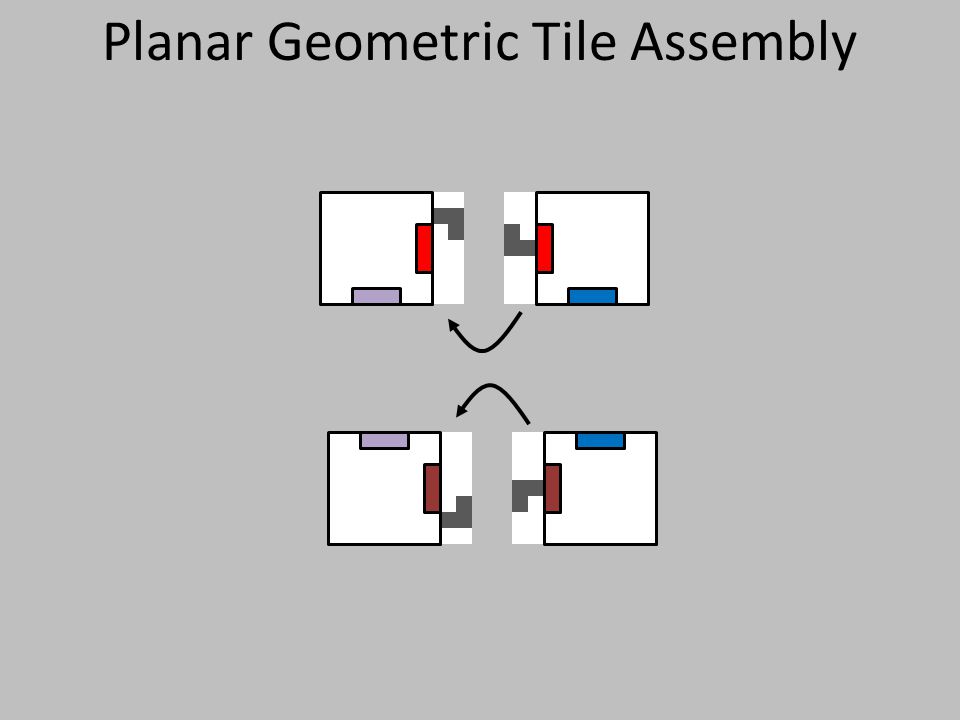 Planar Geometric Tile Assembly